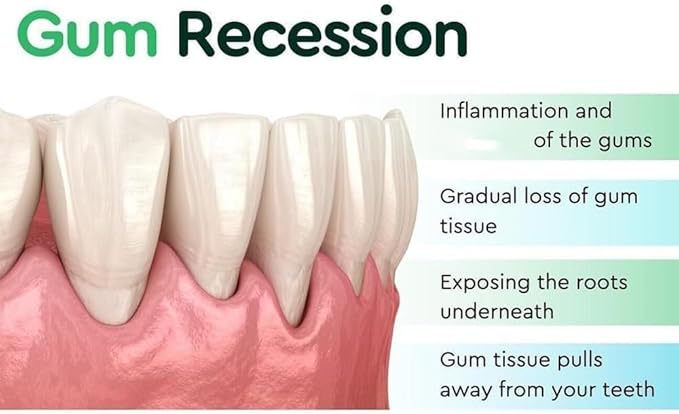 Gum Recession

Inflammation and of the gums

Gradual loss of gum tissue

Exposing the roots underneath

Gum tissue pulls away from your teeth